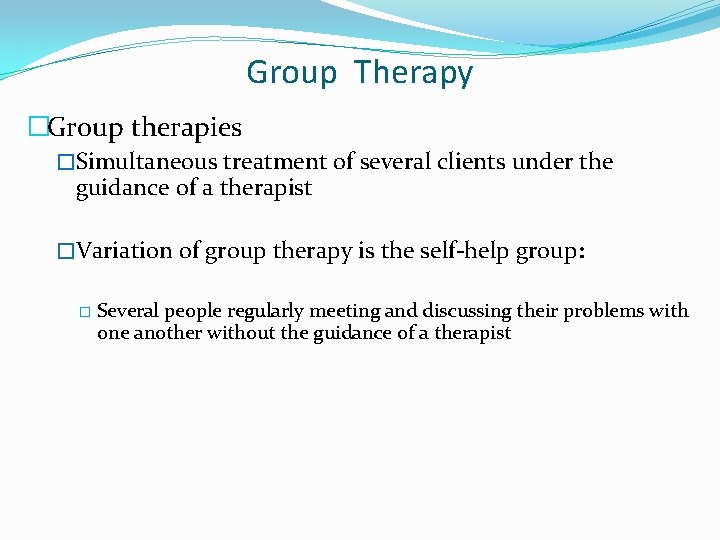 Group Therapy

Group therapies

Simultaneous treatment of several clients under the guidance of a therapist

Variation of group therapy is the self-help group:

Several people regularly meeting and discussing their problems with one another without the guidance of a therapist